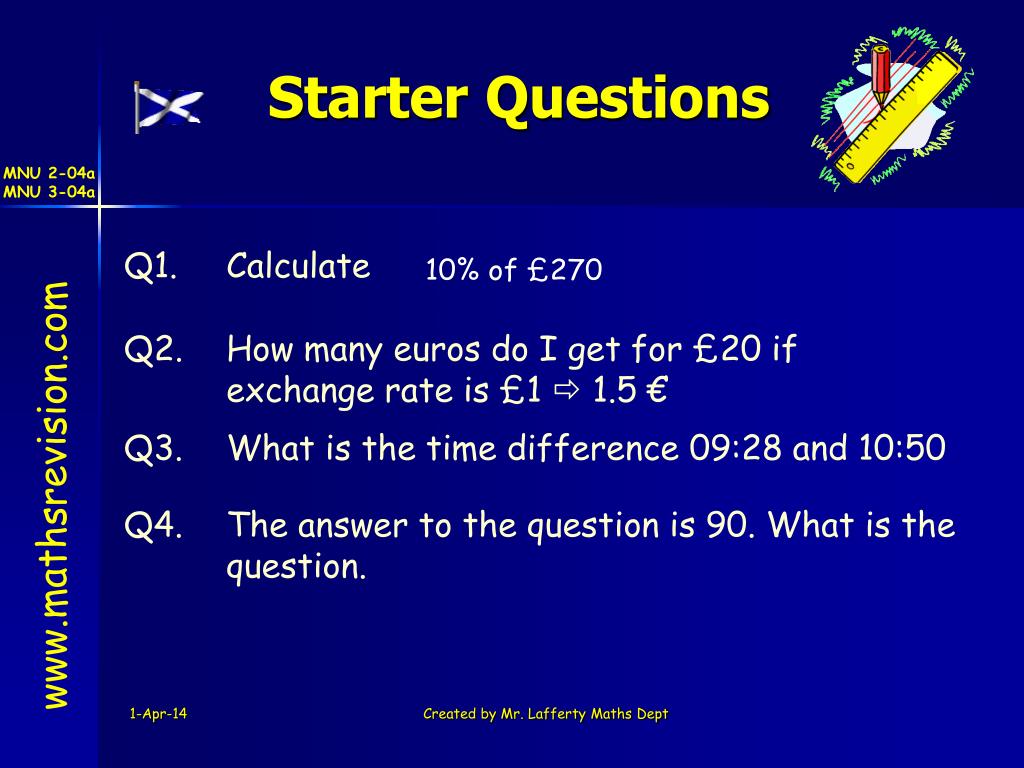 Starter Questions

MNU 2-04a
MNU 3-04a

www.mathsrevision.com

Q1. Calculate 10% of £270

Q2. How many euros do I get for £20 if exchange rate is £1 ⇨ 1.5 €

Q3. What is the time difference 09:28 and 10:50

Q4. The answer to the question is 90. What is the question.

1-Apr-14

Created by Mr. Lafferty Maths Dept